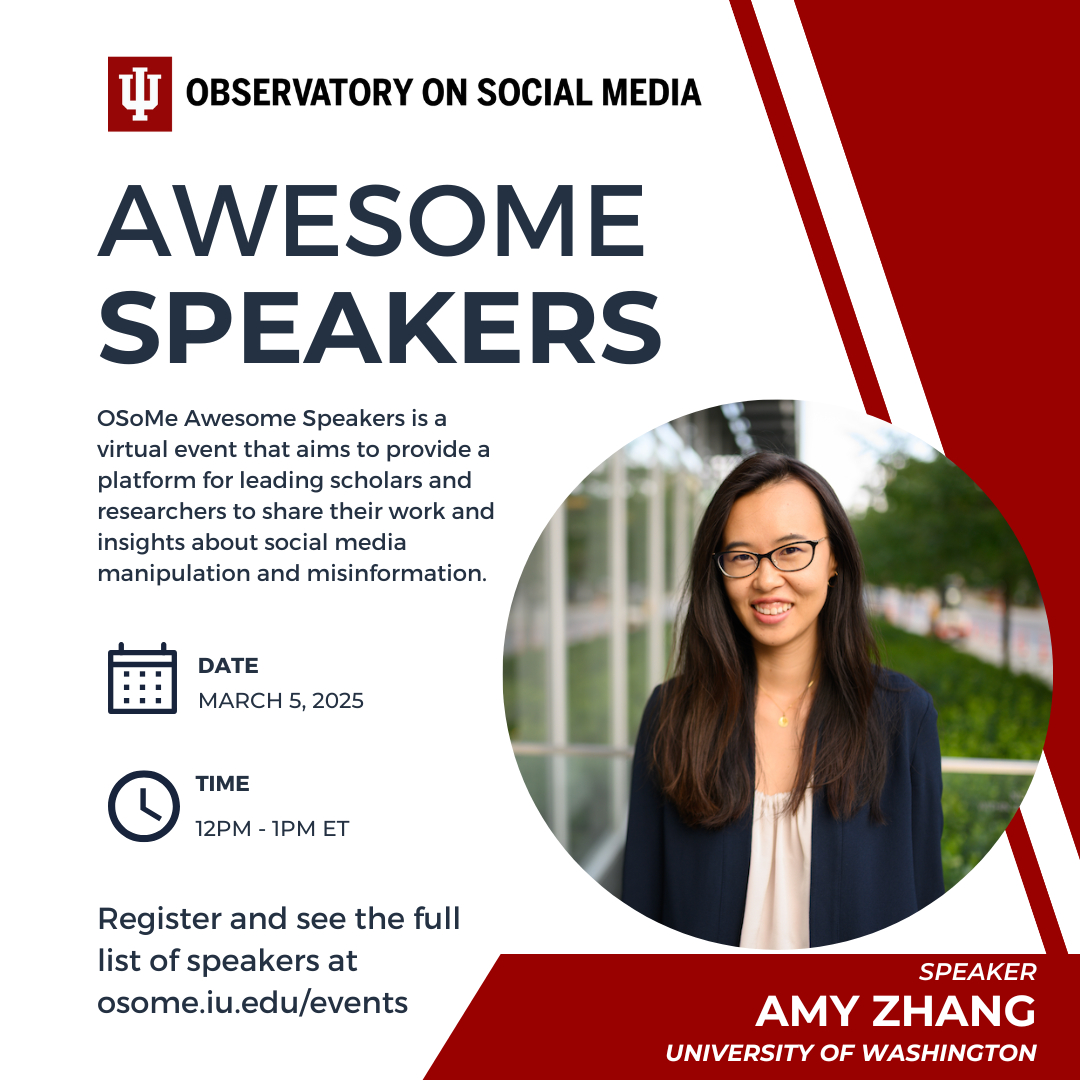 OBSERVATORY ON SOCIAL MEDIA

AWESOME SPEAKERS

OSoMe Awesome Speakers is a virtual event that aims to provide a platform for leading scholars and researchers to share their work and insights about social media manipulation and misinformation.

DATE
MARCH 5, 2025

TIME
12PM - 1PM ET

Register and see the full list of speakers at osome.iu.edu/events

SPEAKER
AMY ZHANG
UNIVERSITY OF WASHINGTON